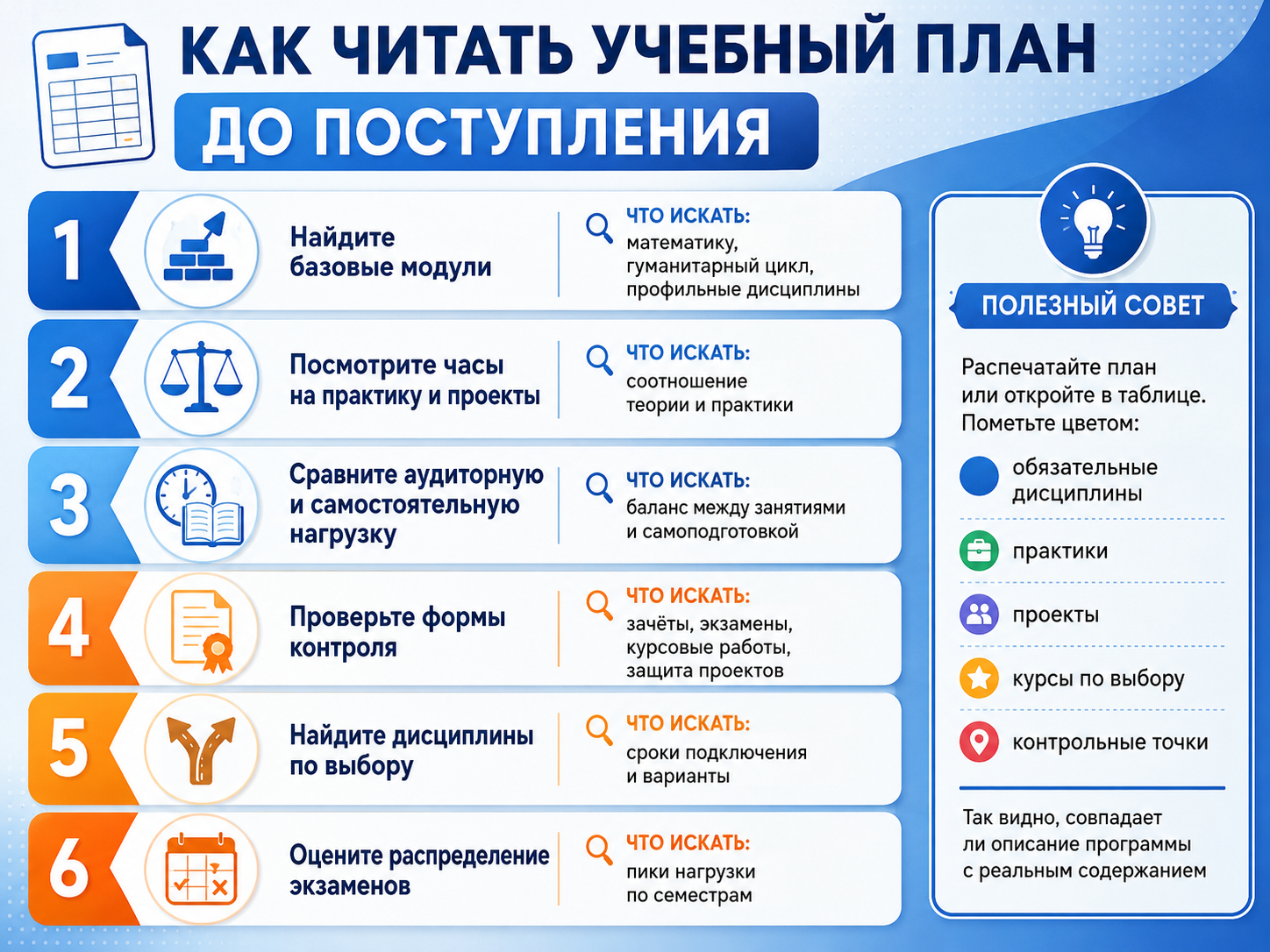 КАК ЧИТАТЬ УЧЕБНЫЙ ПЛАН
ДО ПОСТУПЛЕНИЯ

1
Найдите базовые модули
ЧТО ИСКАТЬ:
математику, гуманитарный цикл, профильные дисциплины

2
Посмотрите часы на практику и проекты
ЧТО ИСКАТЬ:
соотношение теории и практики

3
Сравните аудиторную и самостоятельную нагрузку
ЧТО ИСКАТЬ:
баланс между занятиями и самоподготовкой

4
Проверьте формы контроля
ЧТО ИСКАТЬ:
зачёты, экзамены, курсовые работы, защита проектов

5
Найдите дисциплины по выбору
ЧТО ИСКАТЬ:
сроки подключения и варианты

6
Оцените распределение экзаменов
ЧТО ИСКАТЬ:
пики нагрузки по семестрам

ПОЛЕЗНЫЙ СОВЕТ

Распечатайте план или откройте в таблице. Пометьте цветом:

обязательные дисциплины

практики

проекты

курсы по выбору

контрольные точки

Так видно, совпадает ли описание программы с реальным содержанием